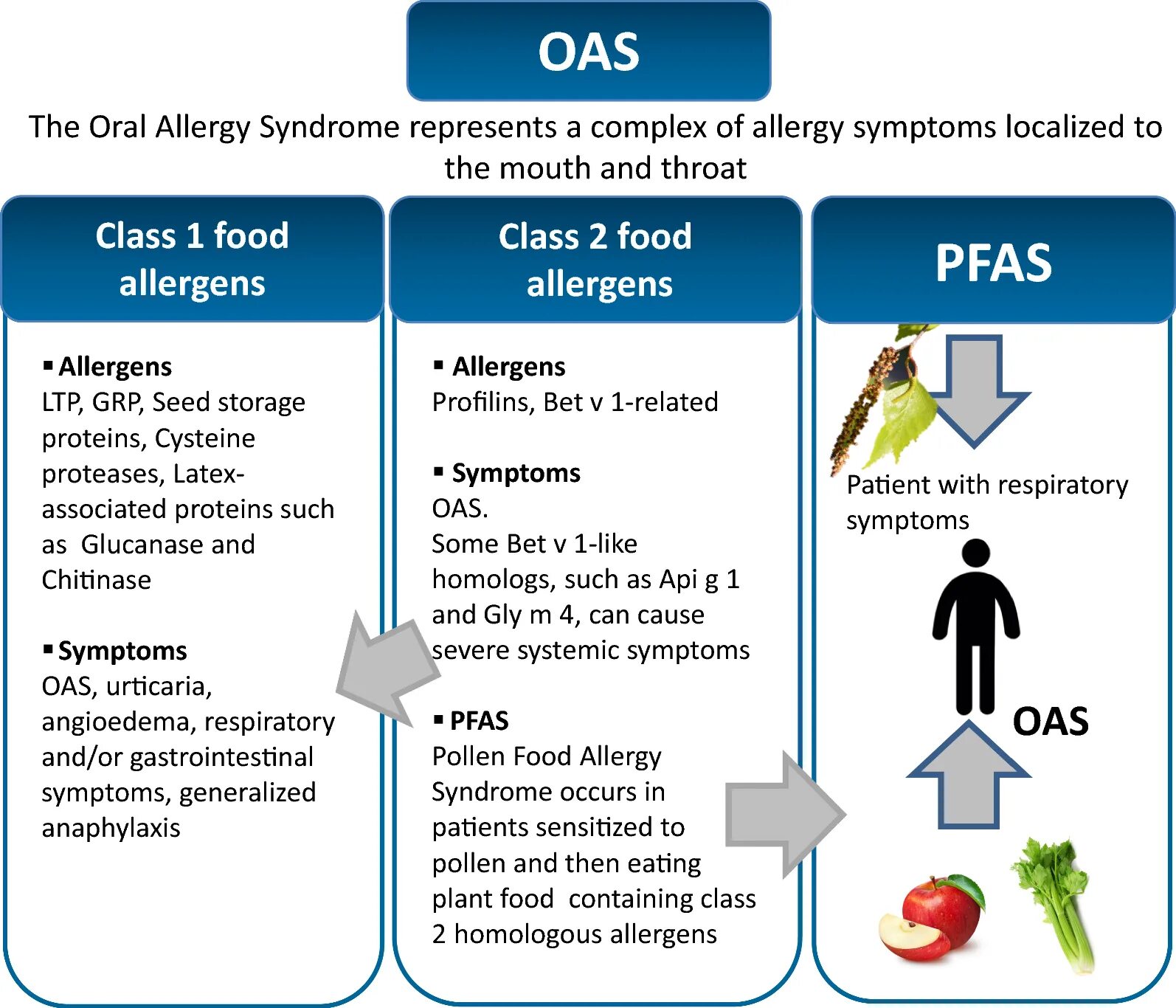 OAS

The Oral Allergy Syndrome represents a complex of allergy symptoms localized to the mouth and throat

Class 1 food allergens

▪ Allergens
LTP, GRP, Seed storage proteins, Cysteine proteases, Latex-associated proteins such as Glucanase and Chitinase

▪ Symptoms
OAS, urticaria, angioedema, respiratory and/or gastrointestinal symptoms, generalized anaphylaxis

Class 2 food allergens

▪ Allergens
Profilins, Bet v 1-related

▪ Symptoms
OAS.
Some Bet v 1-like homologs, such as Api g 1 and Gly m 4, can cause severe systemic symptoms

▪ PFAS
Pollen Food Allergy Syndrome occurs in patients sensitized to pollen and then eating plant food containing class 2 homologous allergens

PFAS

Patient with respiratory symptoms

OAS